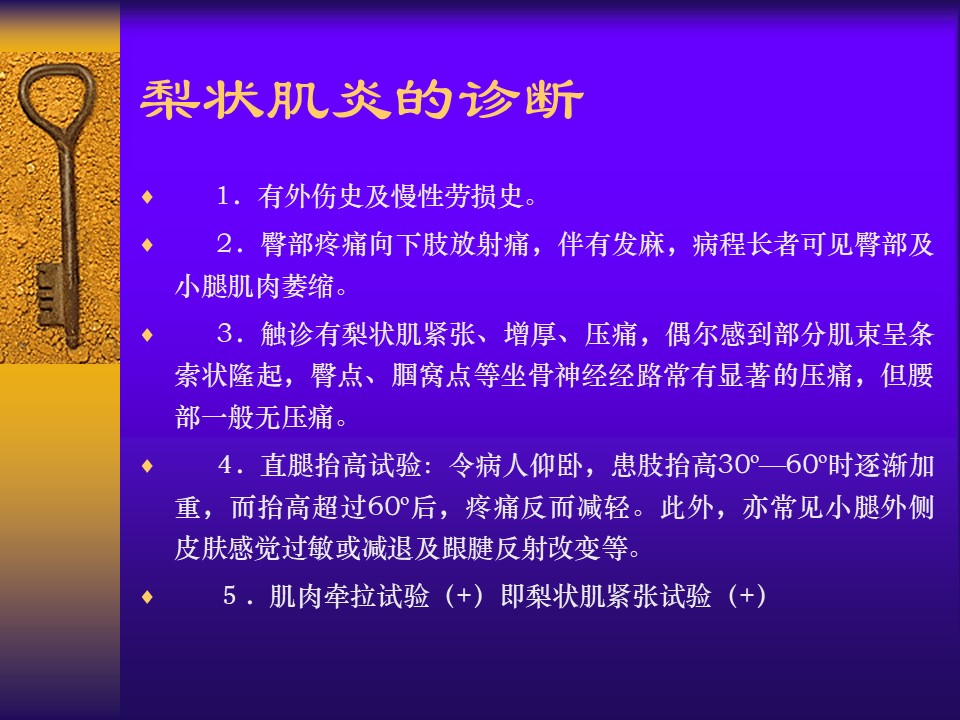 梨状肌炎的诊断

♦ 1．有外伤史及慢性劳损史。

♦ 2．臀部疼痛向下肢放射痛，伴有发麻，病程长者可见臀部及小腿肌肉萎缩。

♦ 3．触诊有梨状肌紧张、增厚、压痛，偶尔感到部分肌束呈条索状隆起，臀点、腘窝点等坐骨神经经路常有显著的压痛，但腰部一般无压痛。

♦ 4．直腿抬高试验：令病人仰卧，患肢抬高30º—60º时逐渐加重，而抬高超过60º后，疼痛反而减轻。此外，亦常见小腿外侧皮肤感觉过敏或减退及跟腱反射改变等。

♦ 5．肌肉牵拉试验（+）即梨状肌紧张试验（+）